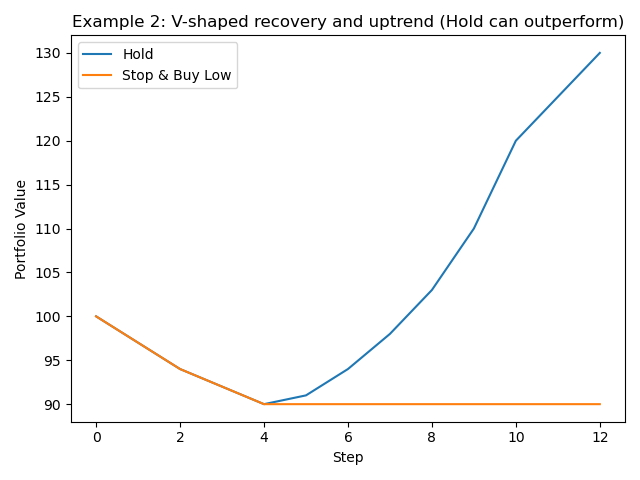 Example 2: V-shaped recovery and uptrend (Hold can outperform)

Hold
Stop & Buy Low

Portfolio Value

130
125
120
115
110
105
100
95
90

0
2
4
6
8
10
12

Step